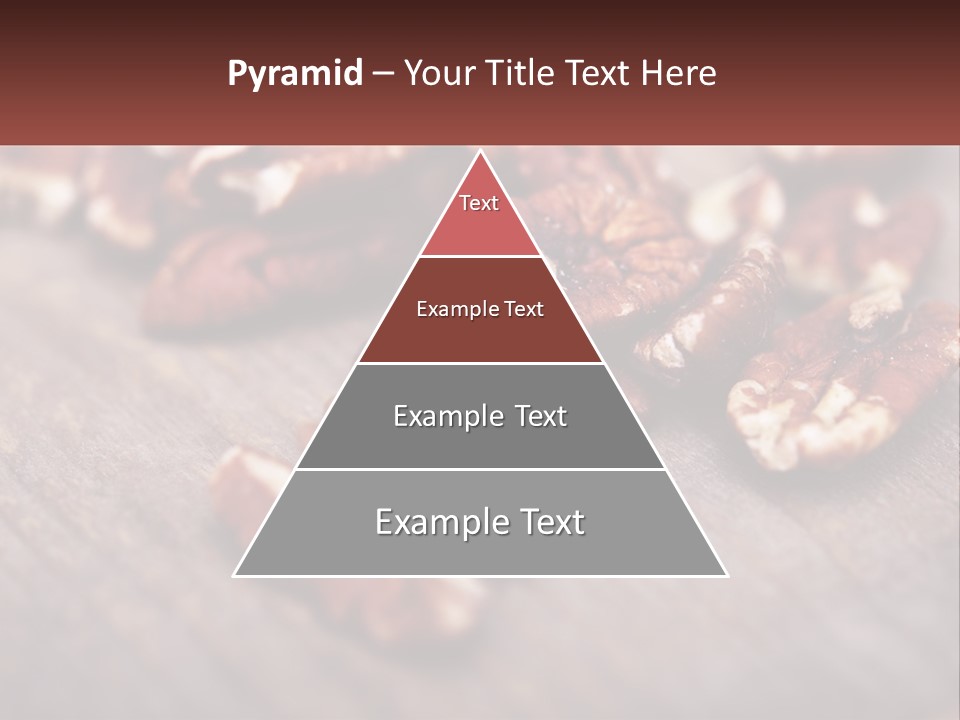 Pyramid – Your Title Text Here

Text

Example Text

Example Text

Example Text